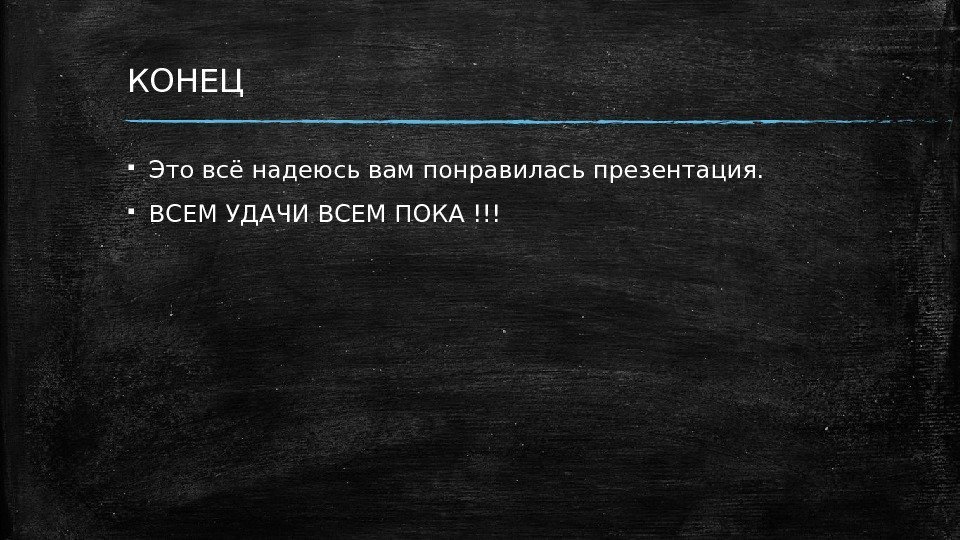 КОНЕЦ

▪ Это всё надеюсь вам понравилась презентация.

▪ ВСЕМ УДАЧИ ВСЕМ ПОКА !!!